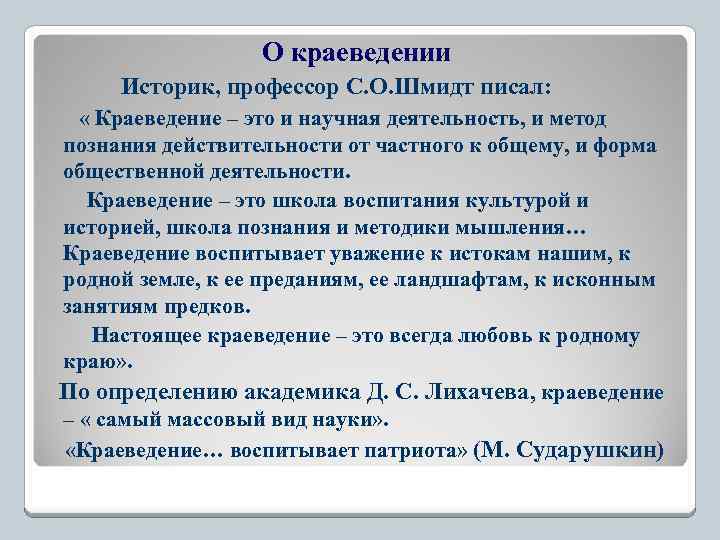 О краеведении

Историк, профессор С.О.Шмидт писал:

« Краеведение – это и научная деятельность, и метод познания действительности от частного к общему, и форма общественной деятельности.

Краеведение – это школа воспитания культурой и историей, школа познания и методики мышления… Краеведение воспитывает уважение к истокам нашим, к родной земле, к ее преданиям, ее ландшафтам, к исконным занятиям предков.

Настоящее краеведение – это всегда любовь к родному краю».

По определению академика Д. С. Лихачева, краеведение – « самый массовый вид науки».

«Краеведение… воспитывает патриота» (М. Сударушкин)